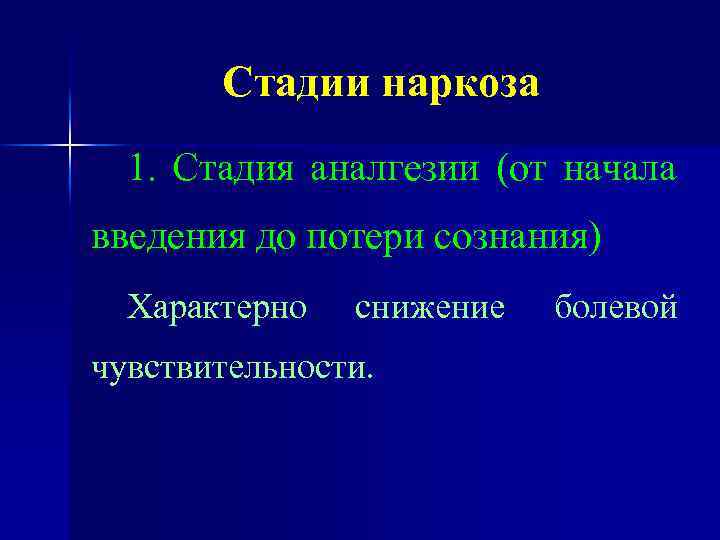 Стадии наркоза

1. Стадия аналгезии (от начала введения до потери сознания)

Характерно снижение болевой чувствительности.